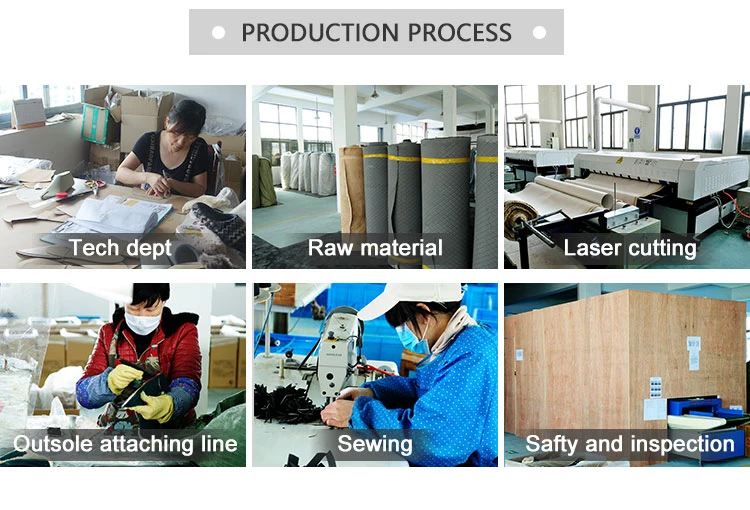 PRODUCTION PROCESS

Tech dept

Raw material

Laser cutting

Outsole attaching line

Sewing

Safty and inspection